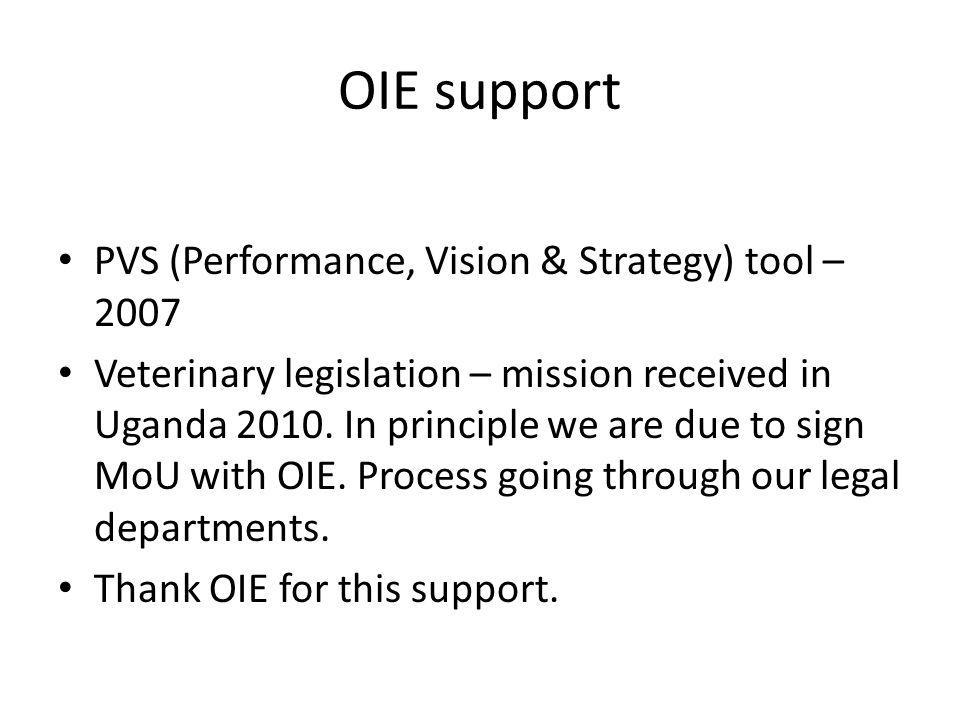 OIE support

• PVS (Performance, Vision & Strategy) tool – 2007
• Veterinary legislation – mission received in Uganda 2010. In principle we are due to sign MoU with OIE. Process going through our legal departments.
• Thank OIE for this support.